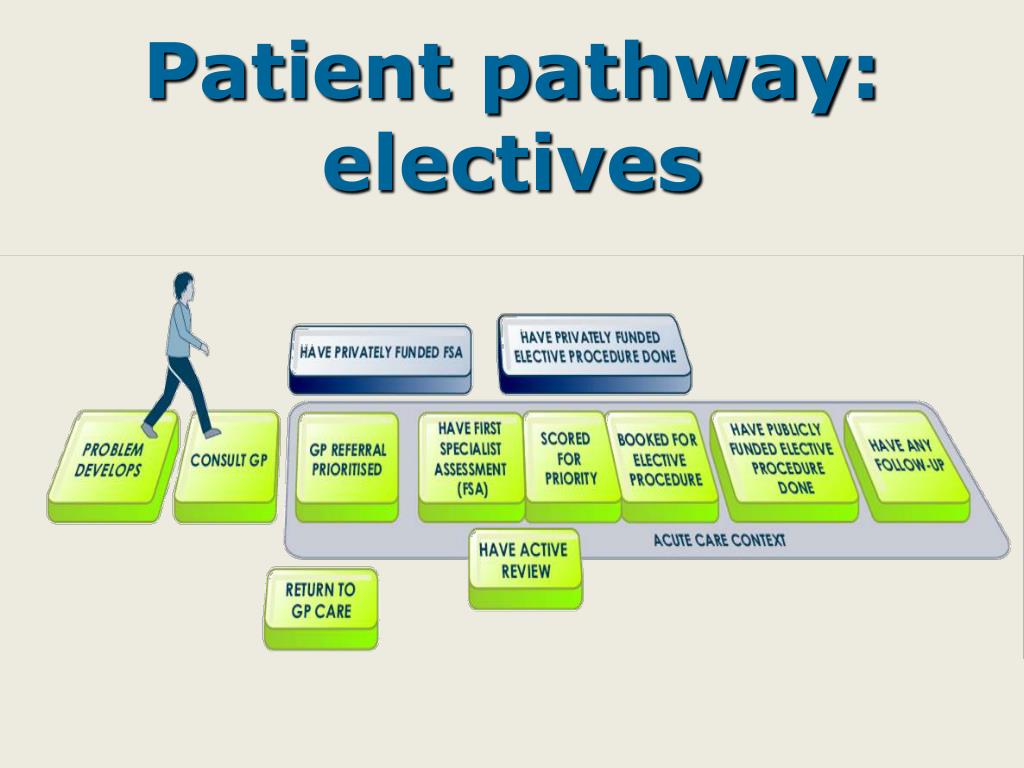 Patient pathway: electives

HAVE PRIVATELY FUNDED FSA

HAVE PRIVATELY FUNDED ELECTIVE PROCEDURE DONE

PROBLEM DEVELOPS

CONSULT GP

GP REFERRAL PRIORITISED

HAVE FIRST SPECIALIST ASSESSMENT (FSA)

SCORED FOR PRIORITY

BOOKED FOR ELECTIVE PROCEDURE

HAVE PUBLICLY FUNDED ELECTIVE PROCEDURE DONE

HAVE ANY FOLLOW-UP

ACUTE CARE CONTEXT

HAVE ACTIVE REVIEW

RETURN TO GP CARE